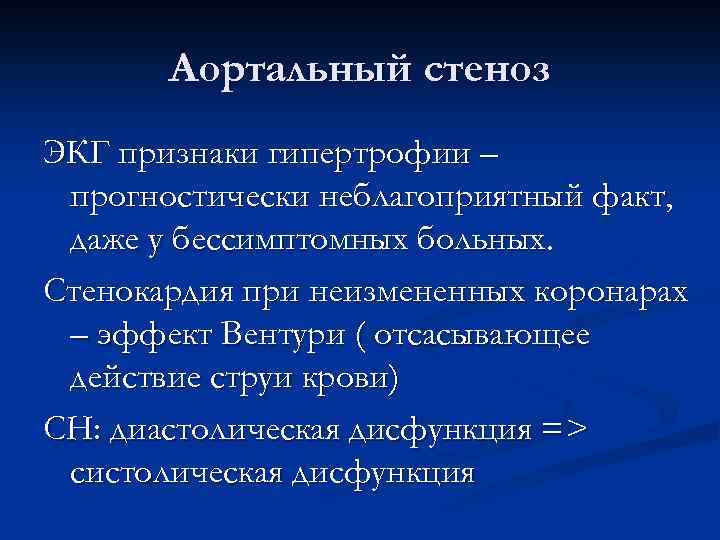 Аортальный стеноз

ЭКГ признаки гипертрофии – прогностически неблагоприятный факт, даже у бессимптомных больных.

Стенокардия при неизмененных коронарах – эффект Вентури ( отсасывающее действие струи крови)

СН: диастолическая дисфункция => систолическая дисфункция